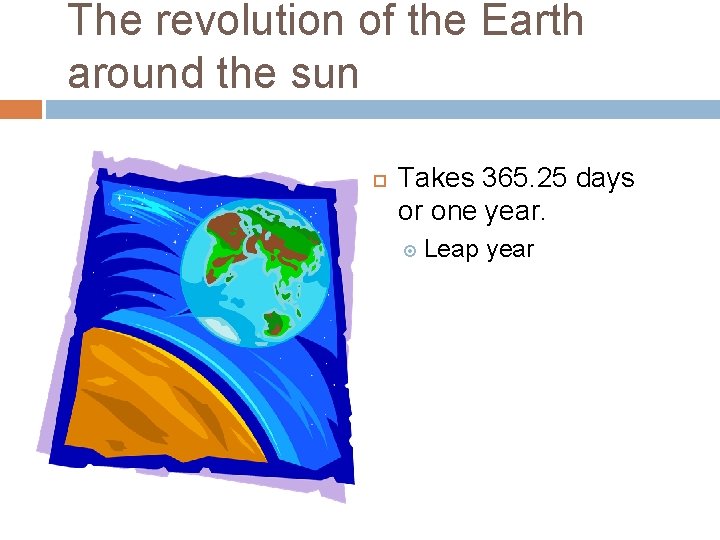 The revolution of the Earth around the sun

Takes 365.25 days or one year.

Leap year